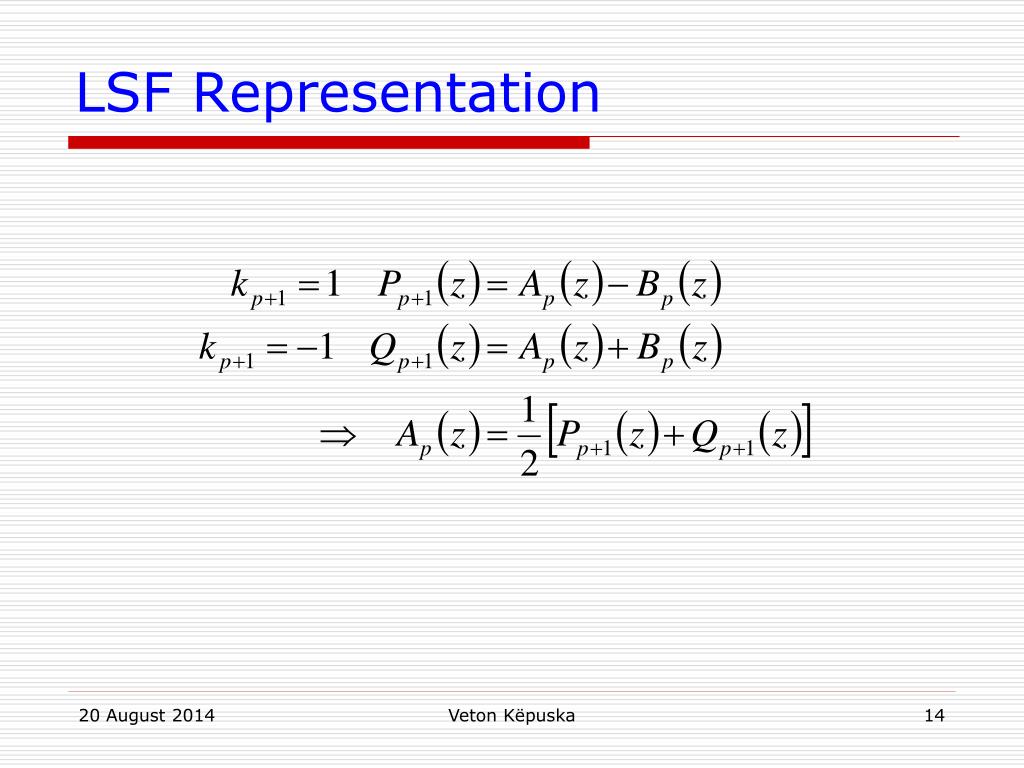 LSF Representation

$k_{p+1} = 1 \quad P_{p+1}(z) = A_p(z) - B_p(z)$

$k_{p+1} = -1 \quad Q_{p+1}(z) = A_p(z) + B_p(z)$

$\Rightarrow \quad A_p(z) = \frac{1}{2}\left[P_{p+1}(z) + Q_{p+1}(z)\right]$

20 August 2014

Veton Këpuska

14